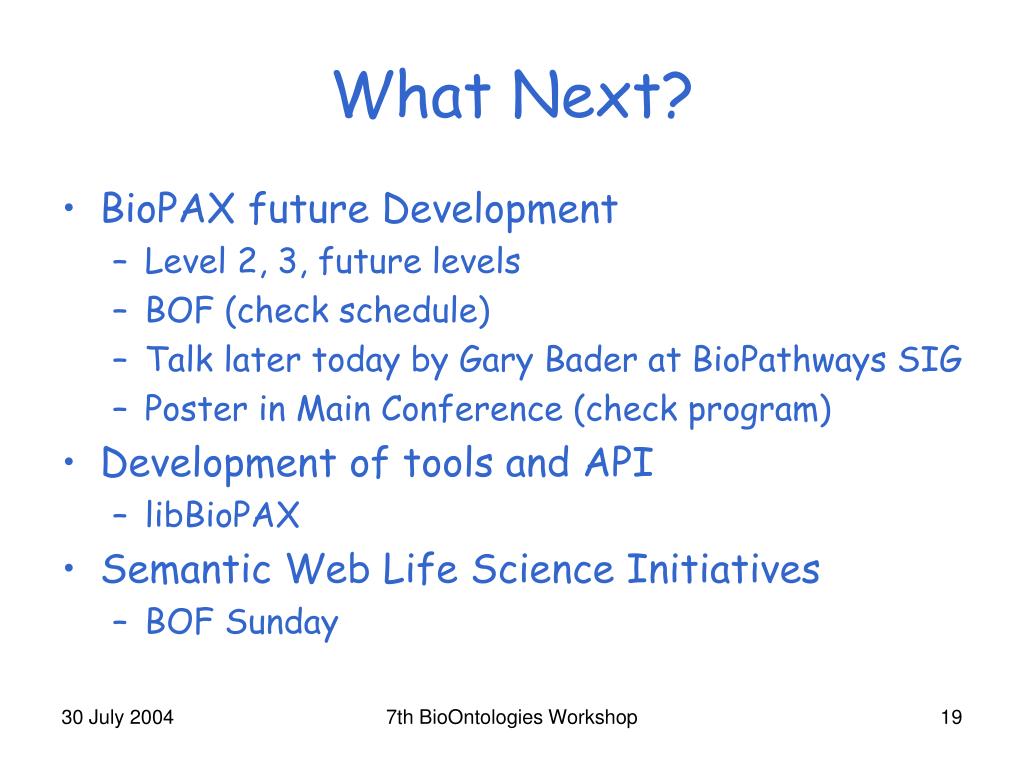 What Next?

• BioPAX future Development
  – Level 2, 3, future levels
  – BOF (check schedule)
  – Talk later today by Gary Bader at BioPathways SIG
  – Poster in Main Conference (check program)
• Development of tools and API
  – libBioPAX
• Semantic Web Life Science Initiatives
  – BOF Sunday

30 July 2004

7th BioOntologies Workshop

19